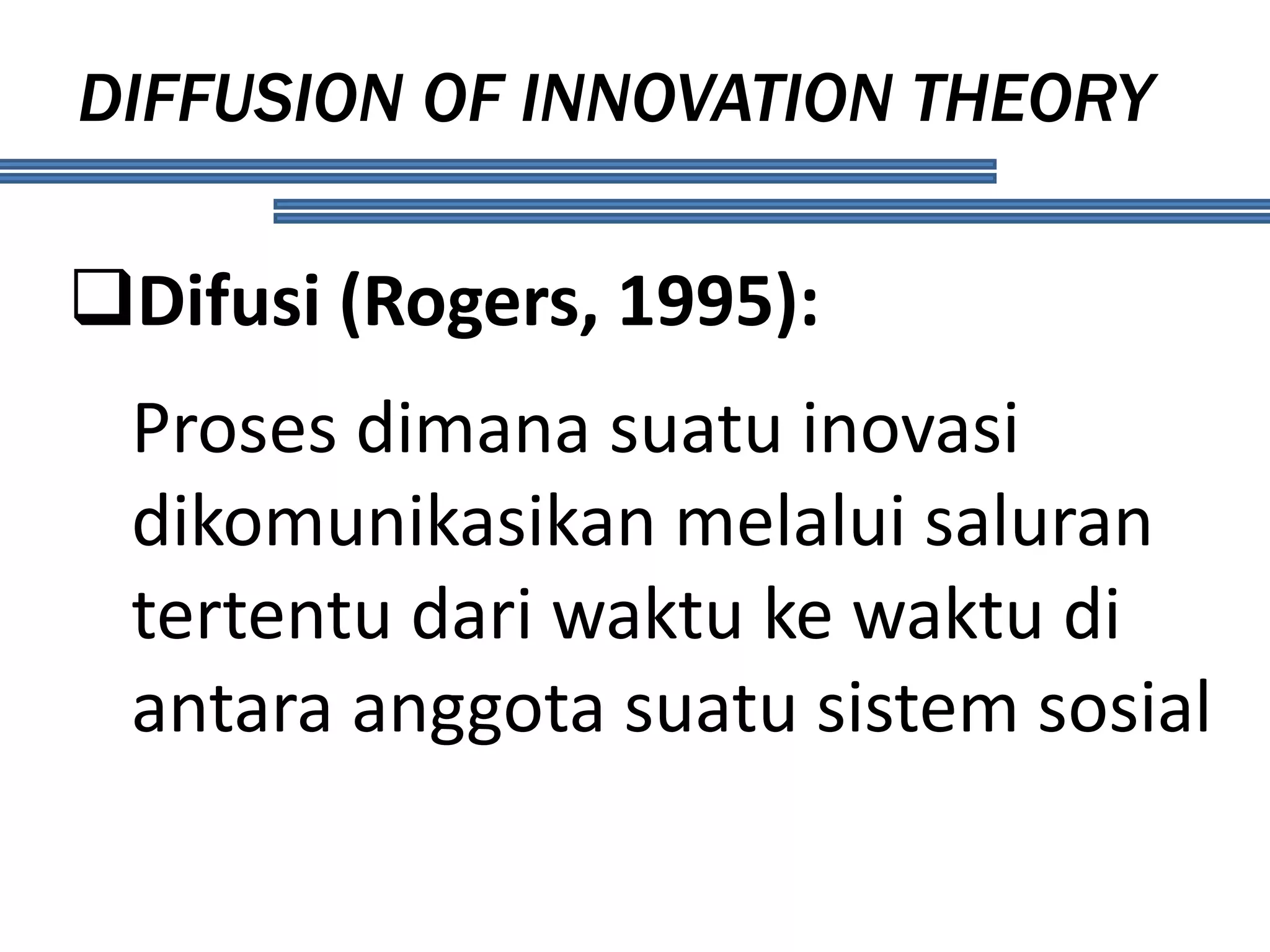 DIFFUSION OF INNOVATION THEORY

❑Difusi (Rogers, 1995):

Proses dimana suatu inovasi dikomunikasikan melalui saluran tertentu dari waktu ke waktu di antara anggota suatu sistem sosial